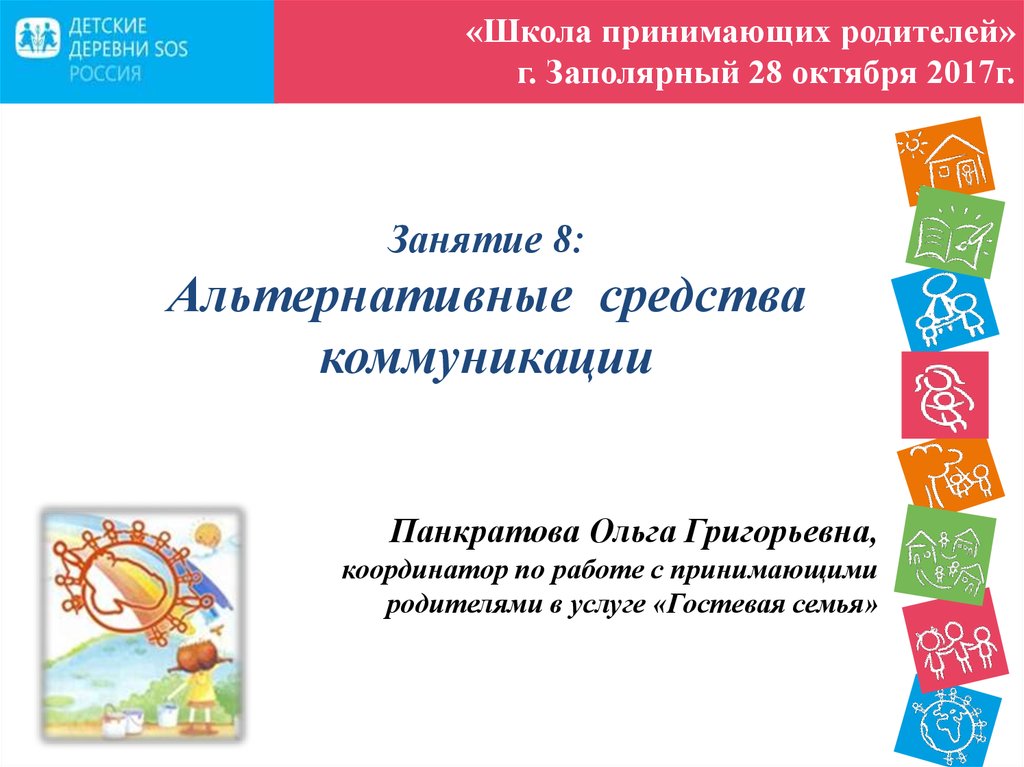 ДЕТСКИЕ ДЕРЕВНИ SOS РОССИЯ

«Школа принимающих родителей»
г. Заполярный 28 октября 2017г.

Занятие 8:
Альтернативные средства коммуникации

Панкратова Ольга Григорьевна,
координатор по работе с принимающими родителями в услуге «Гостевая семья»